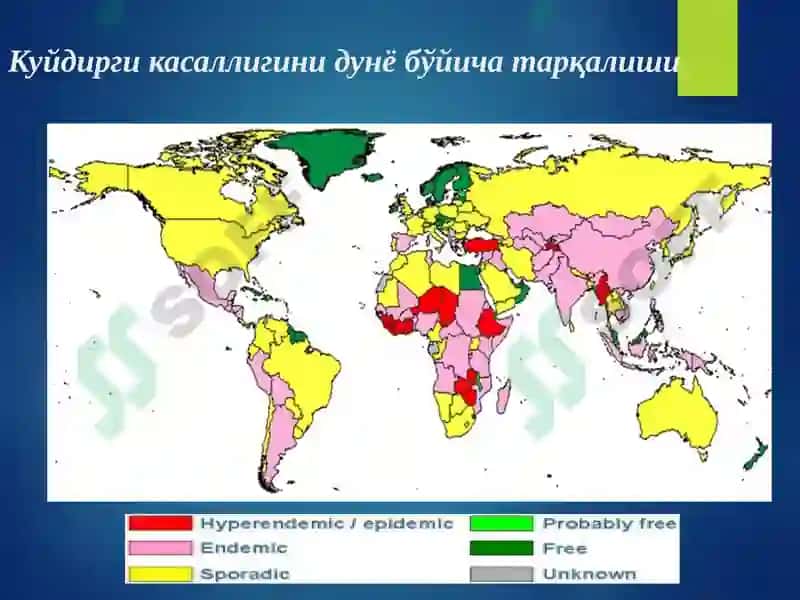 Куйдирги касаллигини дунё бўйича тарқалиши

Hyperendemic / epidemic
Endemic
Sporadic
Probably free
Free
Unknown